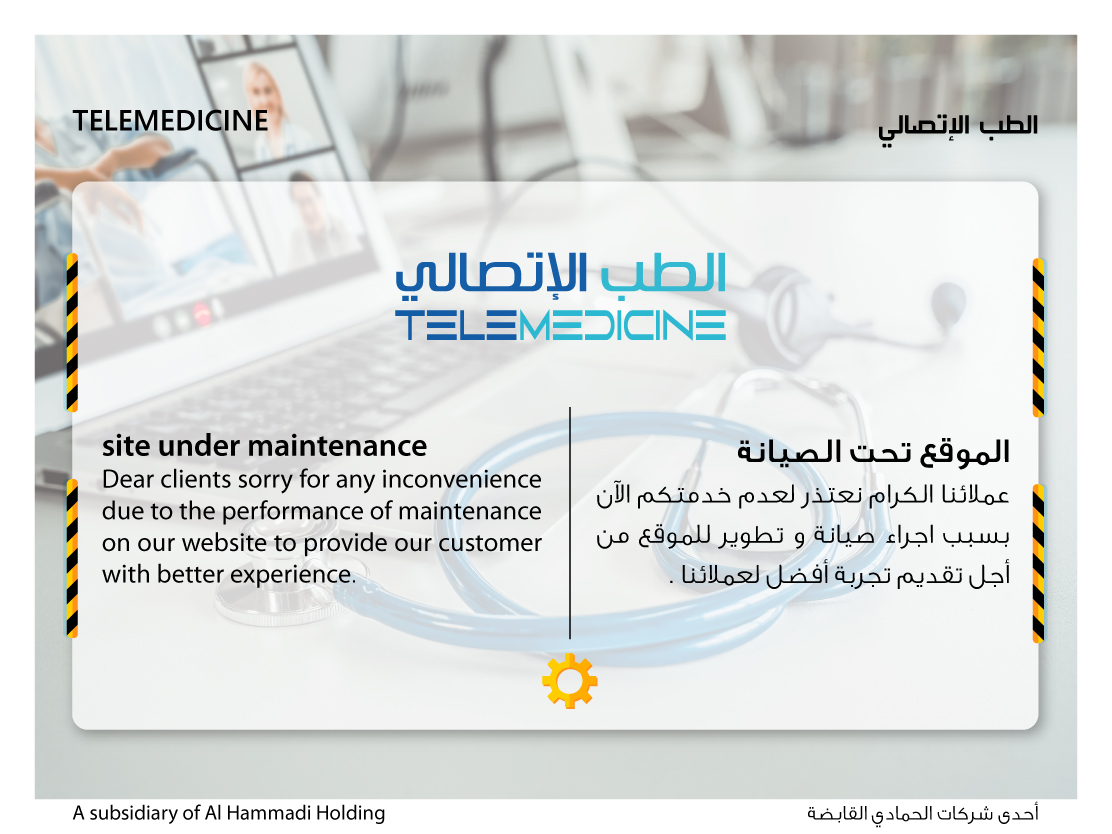 TELEMEDICINE

الطب الإتصالي

الطب الإتصالي
TELEMEDICINE

site under maintenance
Dear clients sorry for any inconvenience due to the performance of maintenance on our website to provide our customer with better experience.

الموقع تحت الصيانة
عملائنا الكرام نعتذر لعدم خدمتكم الآن بسبب اجراء صيانة و تطوير للموقع من أجل تقديم تجربة أفضل لعملائنا .

A subsidiary of Al Hammadi Holding

أحدى شركات الحمادي القابضة